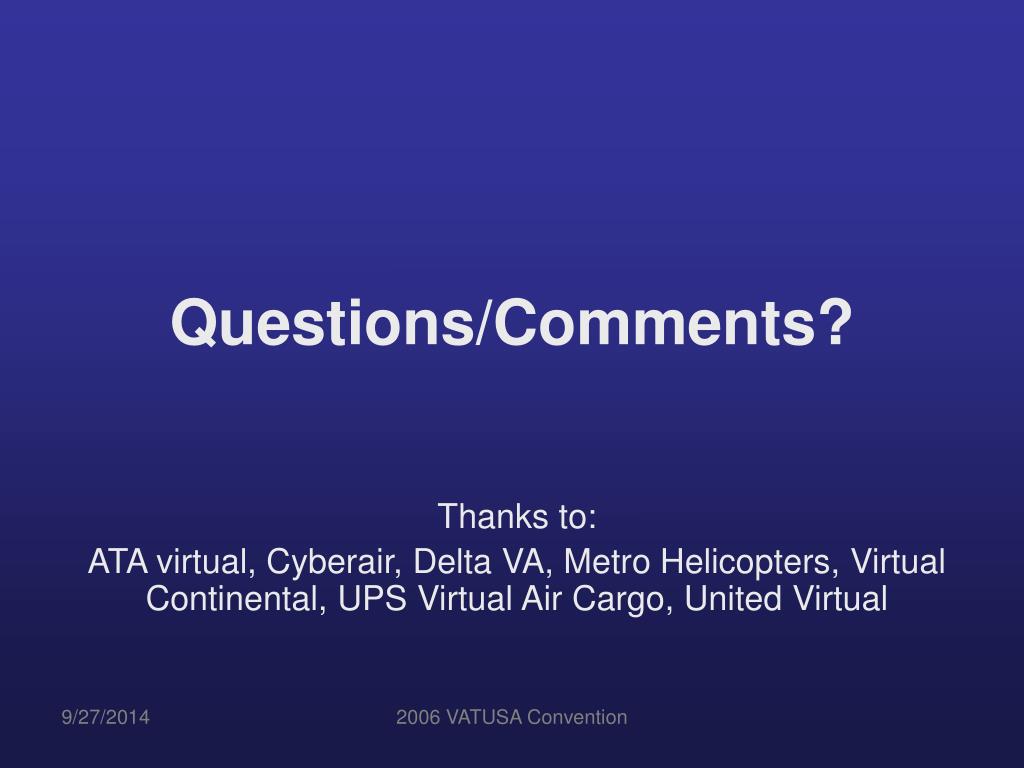 Questions/Comments?

Thanks to:

ATA virtual, Cyberair, Delta VA, Metro Helicopters, Virtual Continental, UPS Virtual Air Cargo, United Virtual

9/27/2014

2006 VATUSA Convention